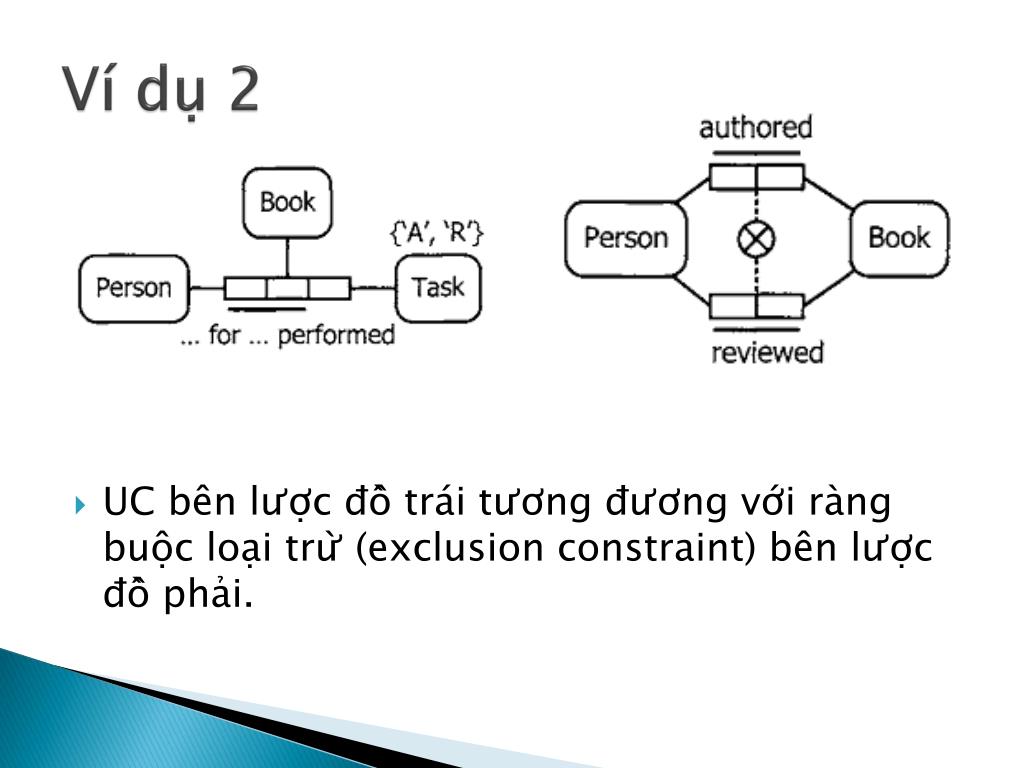 Ví dụ 2

Book

{'A', 'R'}

Person

Task

... for ... performed

authored

Person

Book

reviewed

UC bên lược đồ trái tương đương với ràng buộc loại trừ (exclusion constraint) bên lược đồ phải.